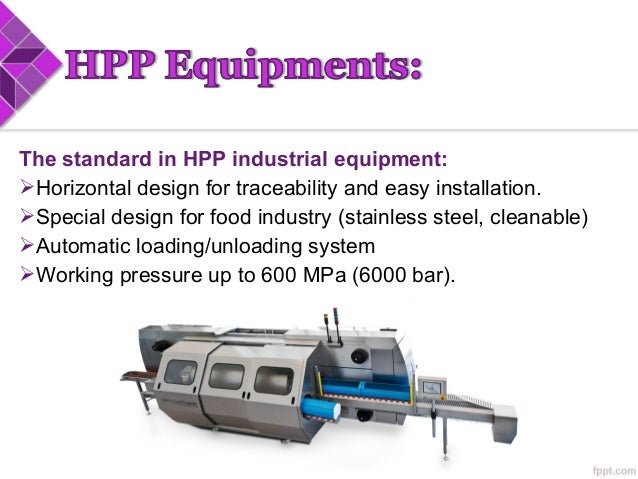 HPP Equipments:

The standard in HPP industrial equipment:
➢Horizontal design for traceability and easy installation.
➢Special design for food industry (stainless steel, cleanable)
➢Automatic loading/unloading system
➢Working pressure up to 600 MPa (6000 bar).

fppt.com